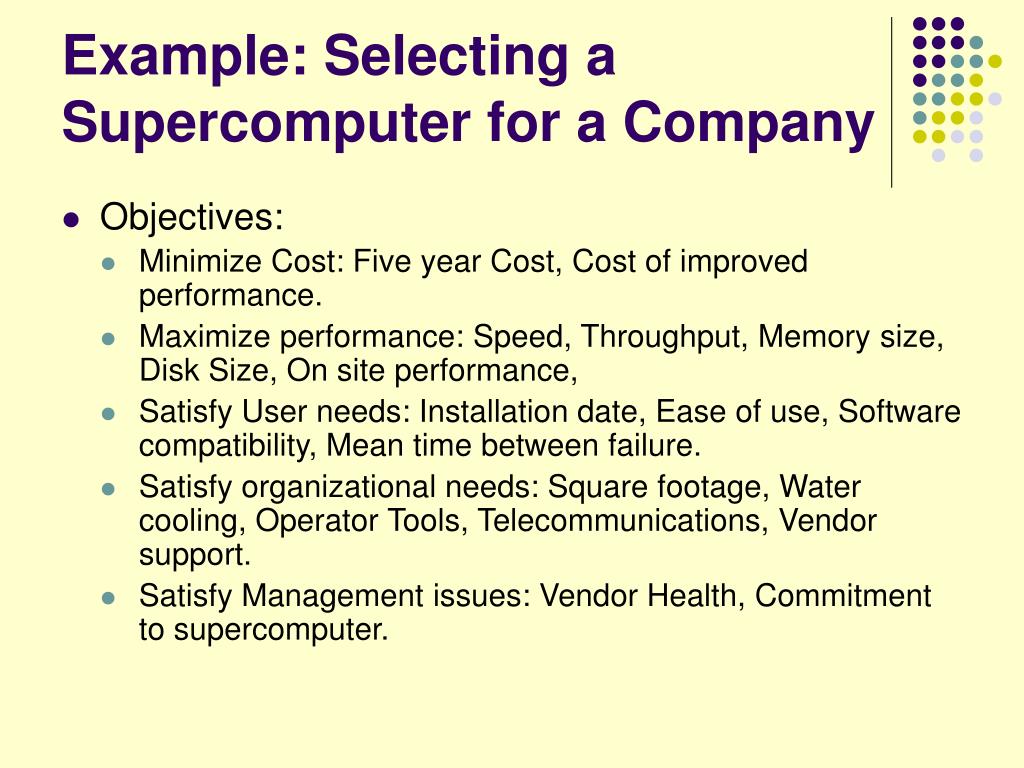 Example: Selecting a Supercomputer for a Company

- Objectives:
  - Minimize Cost: Five year Cost, Cost of improved performance.
  - Maximize performance: Speed, Throughput, Memory size, Disk Size, On site performance,
  - Satisfy User needs: Installation date, Ease of use, Software compatibility, Mean time between failure.
  - Satisfy organizational needs: Square footage, Water cooling, Operator Tools, Telecommunications, Vendor support.
  - Satisfy Management issues: Vendor Health, Commitment to supercomputer.